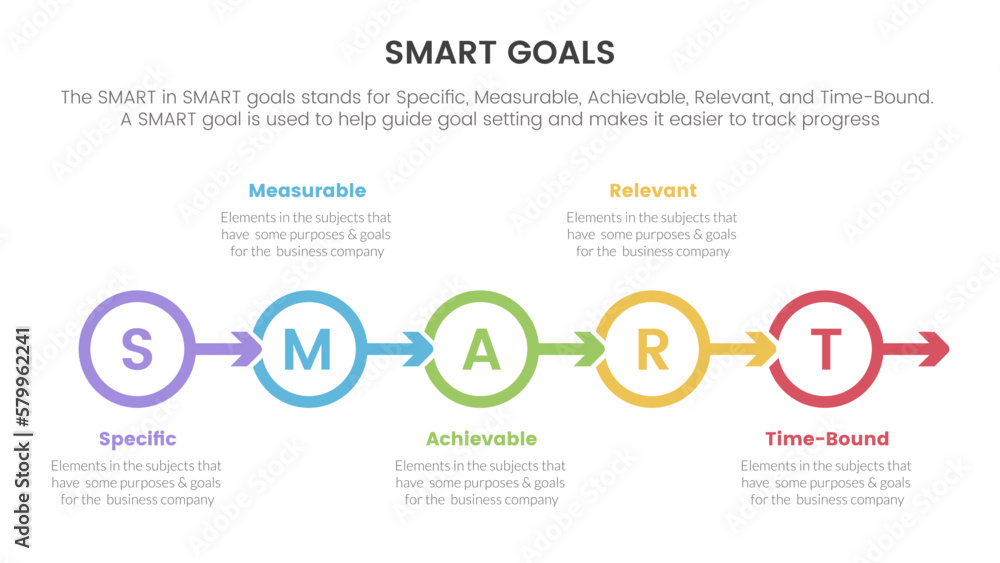 SMART GOALS

The SMART in SMART goals stands for Specific, Measurable, Achievable, Relevant, and Time-Bound. A SMART goal is used to help guide goal setting and makes it easier to track progress

Measurable
Elements in the subjects that have some purposes & goals for the business company

Relevant
Elements in the subjects that have some purposes & goals for the business company

S M A R T

Specific
Elements in the subjects that have some purposes & goals for the business company

Achievable
Elements in the subjects that have some purposes & goals for the business company

Time-Bound
Elements in the subjects that have some purposes & goals for the business company

Adobe Stock | #579962241